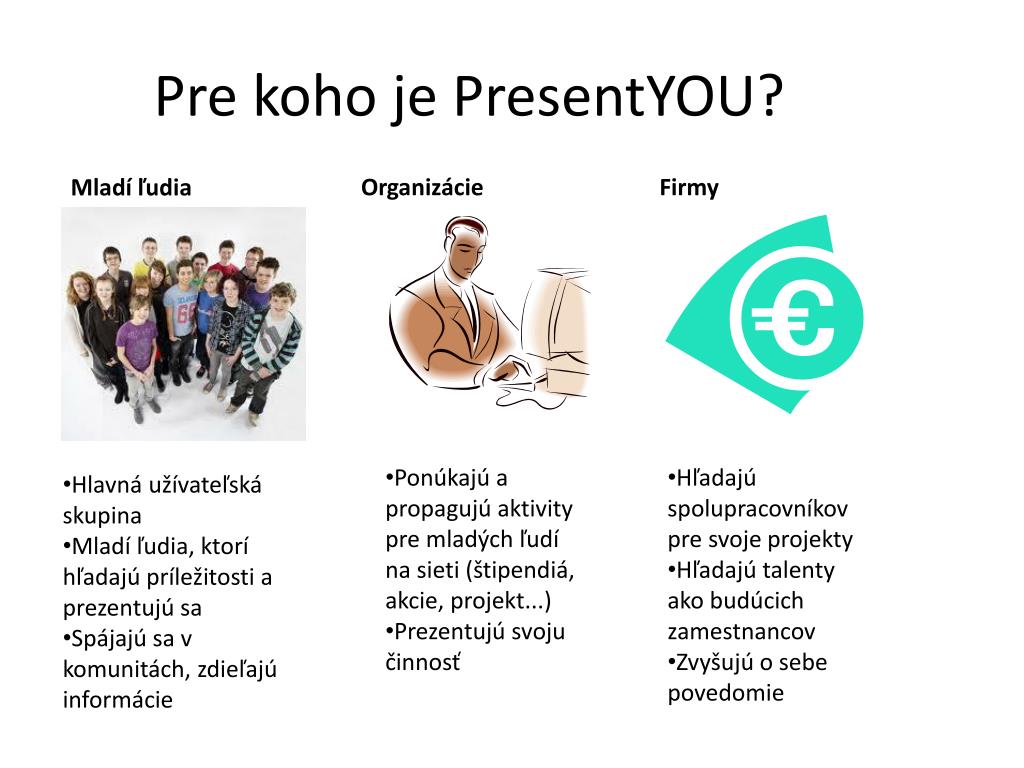 Pre koho je PresentYOU?

Mladí ľudia

•Hlavná užívateľská skupina
•Mladí ľudia, ktorí hľadajú príležitosti a prezentujú sa
•Spájajú sa v komunitách, zdieľajú informácie

Organizácie

•Ponúkajú a propagujú aktivity pre mladých ľudí na sieti (štipendiá, akcie, projekt...)
•Prezentujú svoju činnosť

Firmy

€

•Hľadajú spolupracovníkov pre svoje projekty
•Hľadajú talenty ako budúcich zamestnancov
•Zvyšujú o sebe povedomie